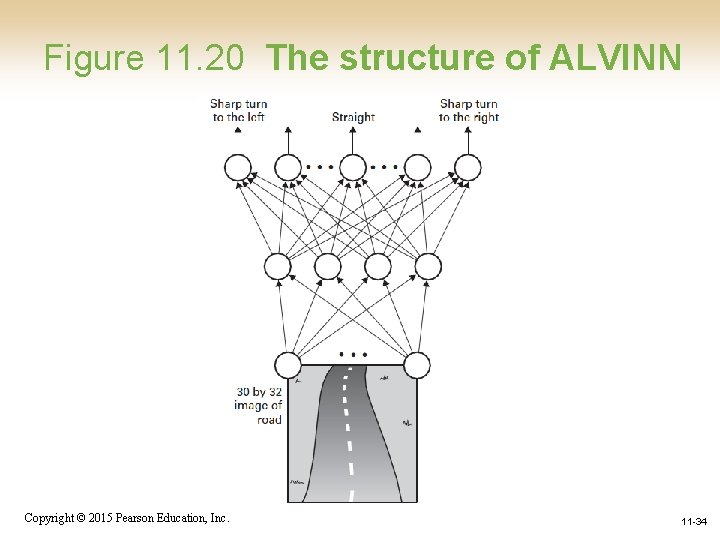 Figure 11.20 The structure of ALVINN

Sharp turn to the left

Straight

Sharp turn to the right

30 by 32 image of road

Copyright © 2015 Pearson Education, Inc.

11-34